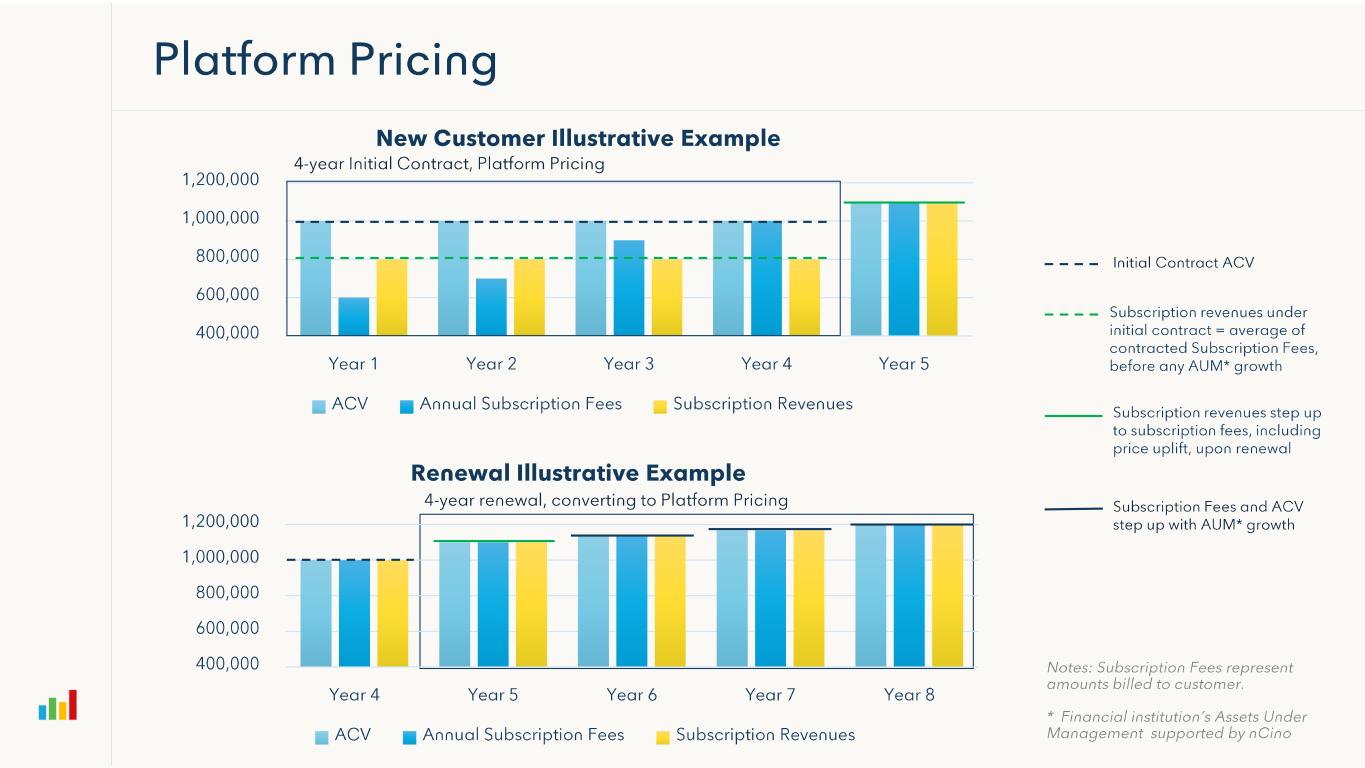 Platform Pricing

New Customer Illustrative Example

4-year Initial Contract, Platform Pricing

1,200,000
1,000,000
800,000
600,000
400,000

Year 1 Year 2 Year 3 Year 4 Year 5

ACV Annual Subscription Fees Subscription Revenues

Renewal Illustrative Example

4-year renewal, converting to Platform Pricing

1,200,000
1,000,000
800,000
600,000
400,000

Year 4 Year 5 Year 6 Year 7 Year 8

ACV Annual Subscription Fees Subscription Revenues

Initial Contract ACV

Subscription revenues under initial contract = average of contracted Subscription Fees, before any AUM* growth

Subscription revenues step up to subscription fees, including price uplift, upon renewal

Subscription Fees and ACV step up with AUM* growth

Notes: Subscription Fees represent amounts billed to customer.

* Financial institution's Assets Under Management supported by nCino